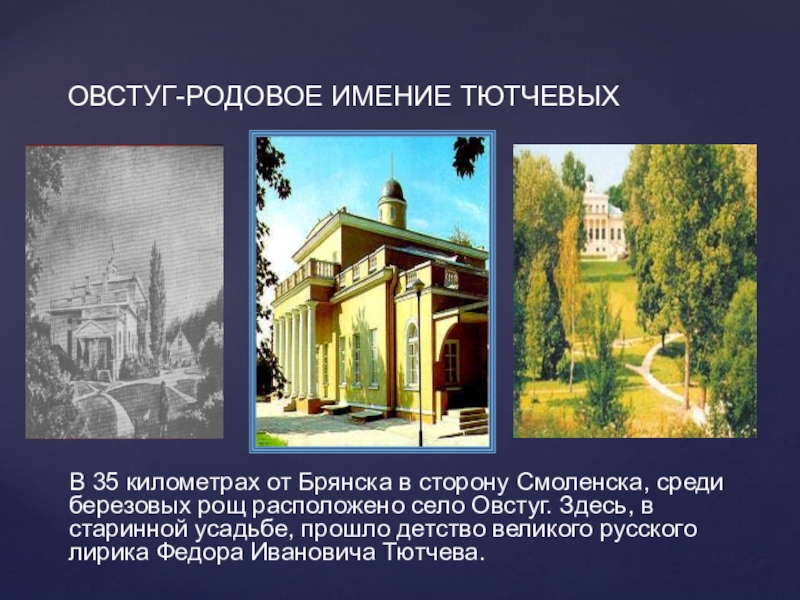 ОВСТУГ-РОДОВОЕ ИМЕНИЕ ТЮТЧЕВЫХ

В 35 километрах от Брянска в сторону Смоленска, среди березовых рощ расположено село Овстуг. Здесь, в старинной усадьбе, прошло детство великого русского лирика Федора Ивановича Тютчева.